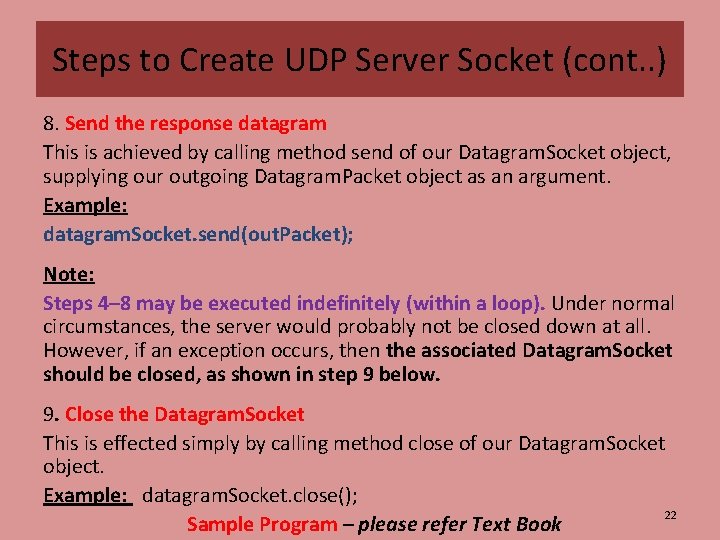 Steps to Create UDP Server Socket (cont..)

8. Send the response datagram

This is achieved by calling method send of our DatagramSocket object, supplying our outgoing DatagramPacket object as an argument.

Example:

datagramSocket.send(outPacket);

Note:

Steps 4–8 may be executed indefinitely (within a loop). Under normal circumstances, the server would probably not be closed down at all. However, if an exception occurs, then the associated DatagramSocket should be closed, as shown in step 9 below.

9. Close the DatagramSocket

This is effected simply by calling method close of our DatagramSocket object.

Example: datagramSocket.close();

Sample Program – please refer Text Book

22